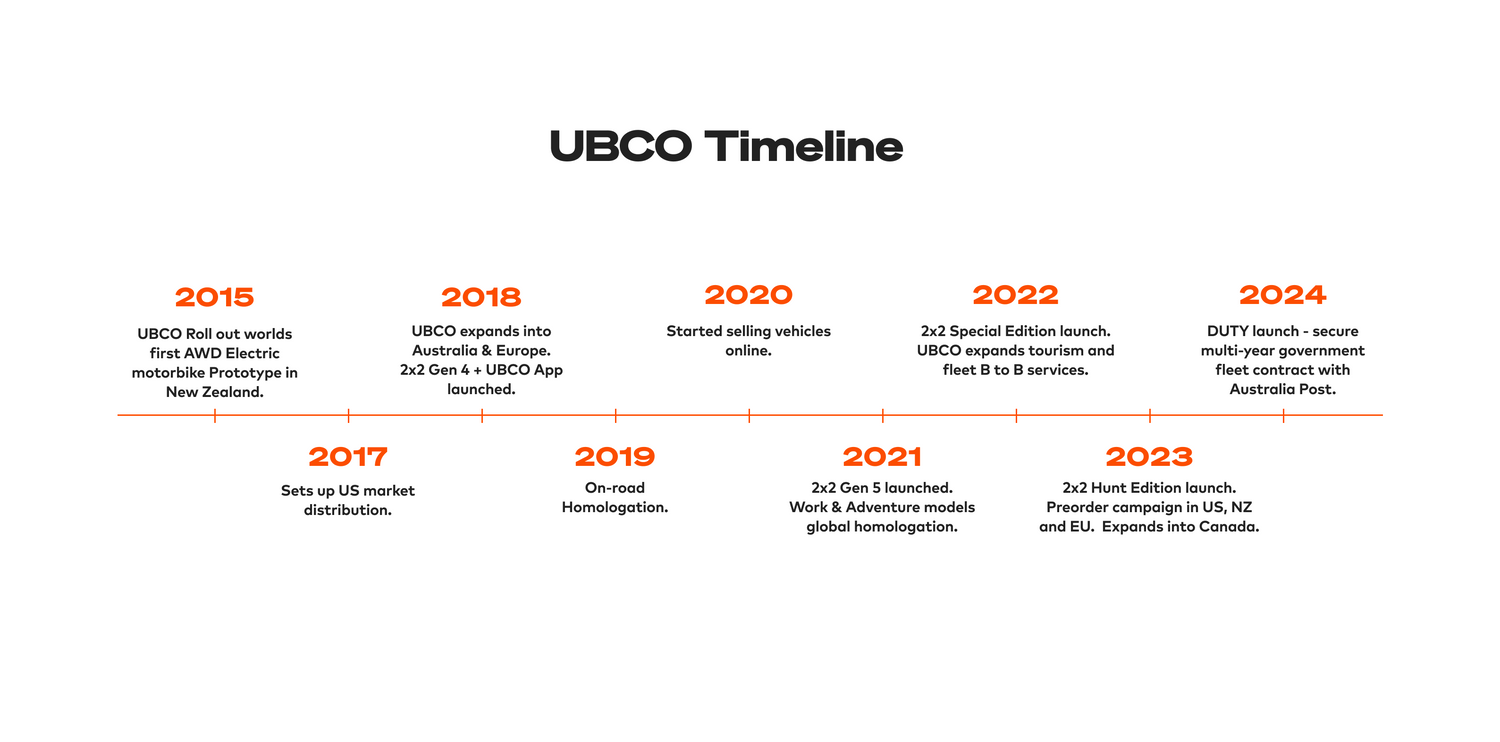 UBCO Timeline

2015
UBCO Roll out worlds first AWD Electric motorbike Prototype in New Zealand.

2017
Sets up US market distribution.

2018
UBCO expands into Australia & Europe. 2x2 Gen 4 + UBCO App launched.

2019
On-road Homologation.

2020
Started selling vehicles online.

2021
2x2 Gen 5 launched. Work & Adventure models global homologation.

2022
2x2 Special Edition launch. UBCO expands tourism and fleet B to B services.

2023
2x2 Hunt Edition launch. Preorder campaign in US, NZ and EU. Expands into Canada.

2024
DUTY launch - secure multi-year government fleet contract with Australia Post.